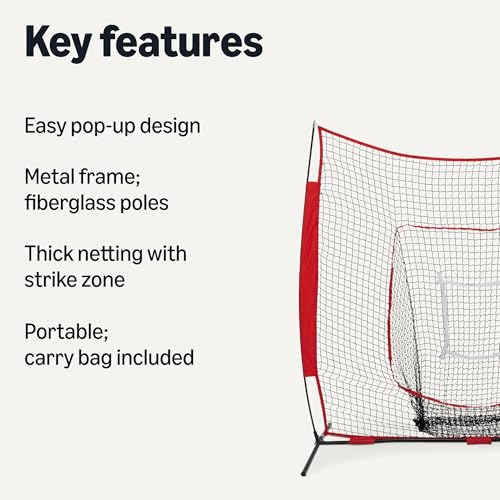 Key features

Easy pop-up design

Metal frame; fiberglass poles

Thick netting with strike zone

Portable; carry bag included